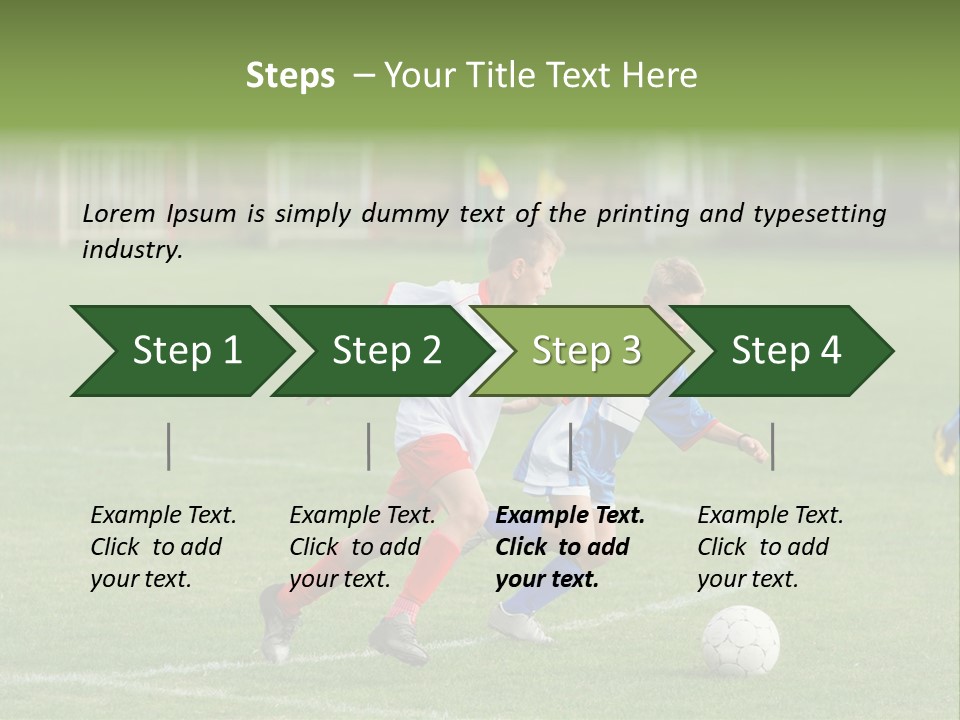 Steps – Your Title Text Here

Lorem Ipsum is simply dummy text of the printing and typesetting industry.

Step 1

Step 2

Step 3

Step 4

Example Text. Click to add your text.

Example Text. Click to add your text.

Example Text. Click to add your text.

Example Text. Click to add your text.